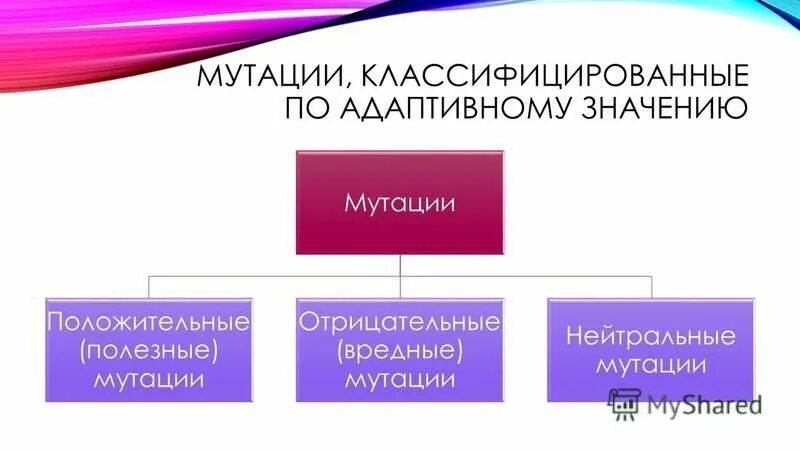 МУТАЦИИ, КЛАССИФИЦИРОВАННЫЕ ПО АДАПТИВНОМУ ЗНАЧЕНИЮ

Мутации

Положительные (полезные) мутации

Отрицательные (вредные) мутации

Нейтральные мутации

MyShared